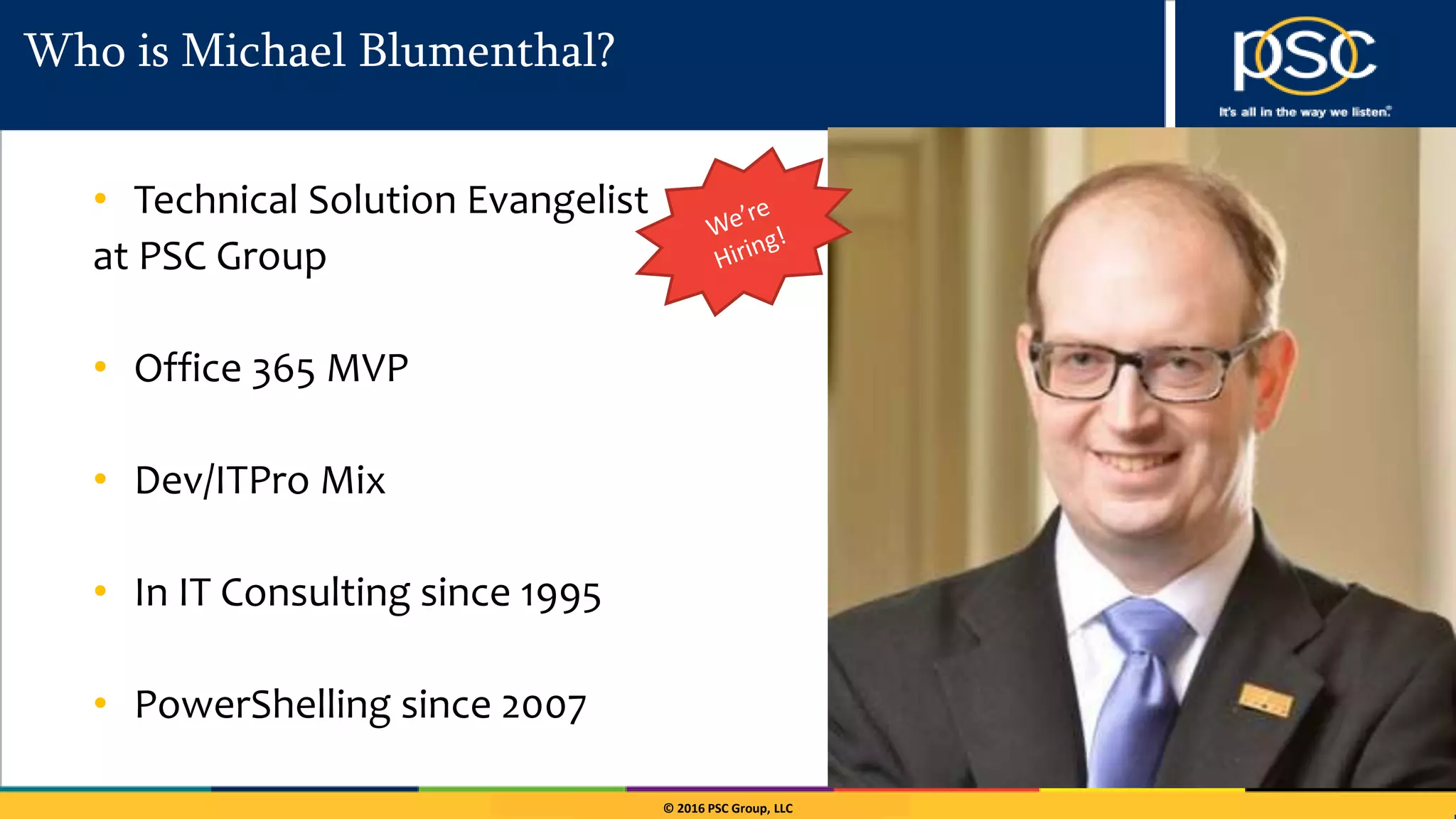 Who is Michael Blumenthal?

psc
It's all in the way we listen.

• Technical Solution Evangelist at PSC Group

We're Hiring!

• Office 365 MVP

• Dev/ITPro Mix

• In IT Consulting since 1995

• PowerShelling since 2007

© 2016 PSC Group, LLC